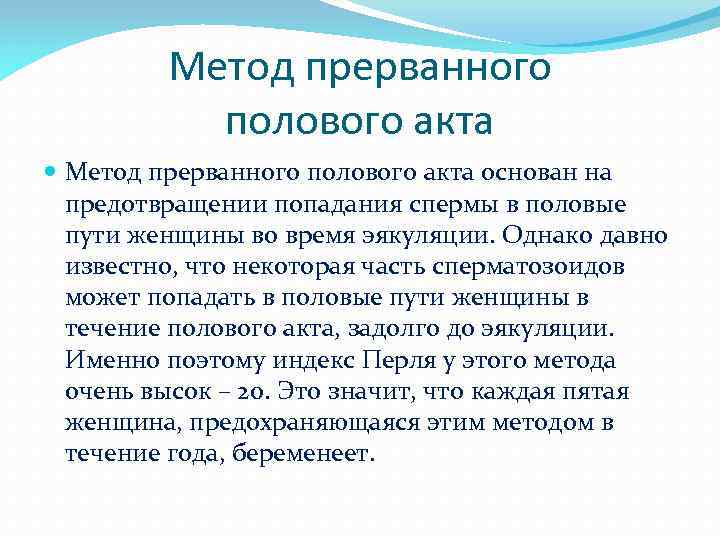 Метод прерванного полового акта

Метод прерванного полового акта основан на предотвращении попадания спермы в половые пути женщины во время эякуляции. Однако давно известно, что некоторая часть сперматозоидов может попадать в половые пути женщины в течение полового акта, задолго до эякуляции. Именно поэтому индекс Перля у этого метода очень высок – 20. Это значит, что каждая пятая женщина, предохраняющаяся этим методом в течение года, беременеет.